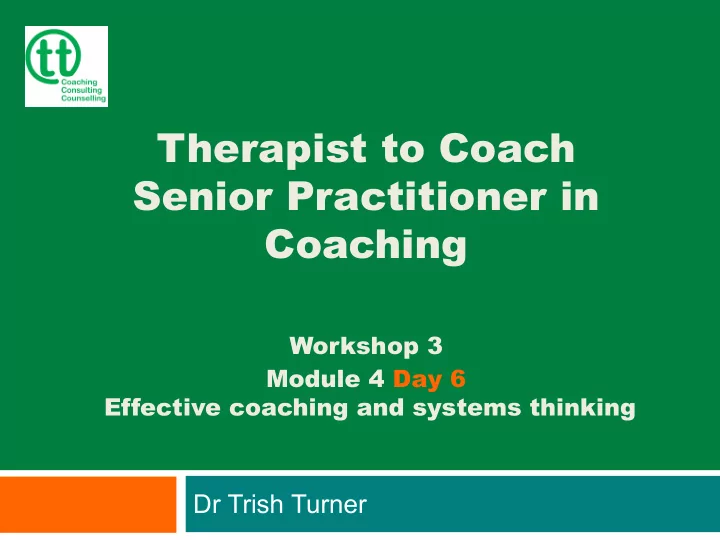 tt
Coaching
Consulting
Counselling

Therapist to Coach Senior Practitioner in Coaching

Workshop 3
Module 4 Day 6
Effective coaching and systems thinking

Dr Trish Turner